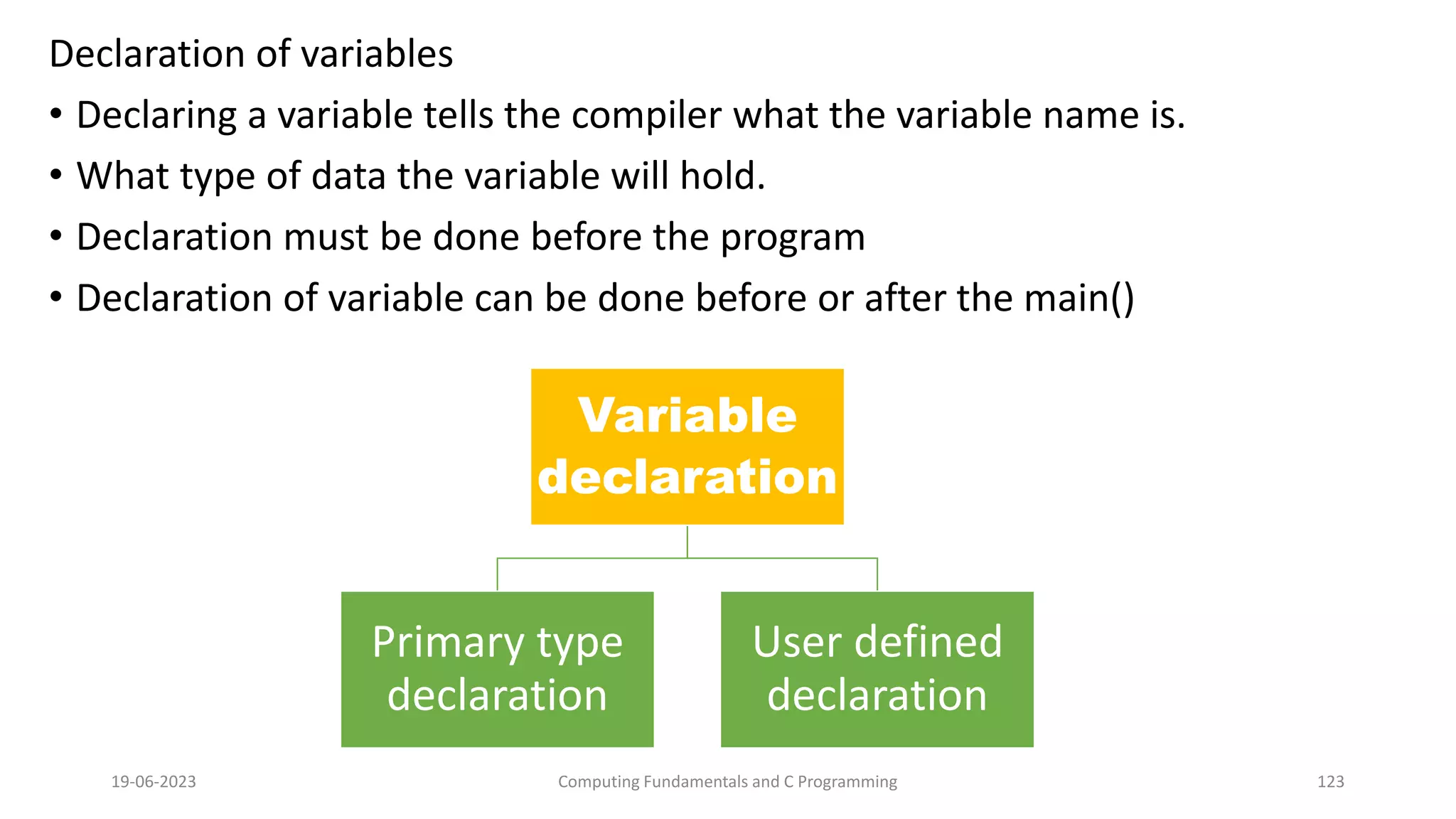 Declaration of variables

• Declaring a variable tells the compiler what the variable name is.
• What type of data the variable will hold.
• Declaration must be done before the program
• Declaration of variable can be done before or after the main()

Variable declaration

Primary type declaration

User defined declaration

19-06-2023 Computing Fundamentals and C Programming 123